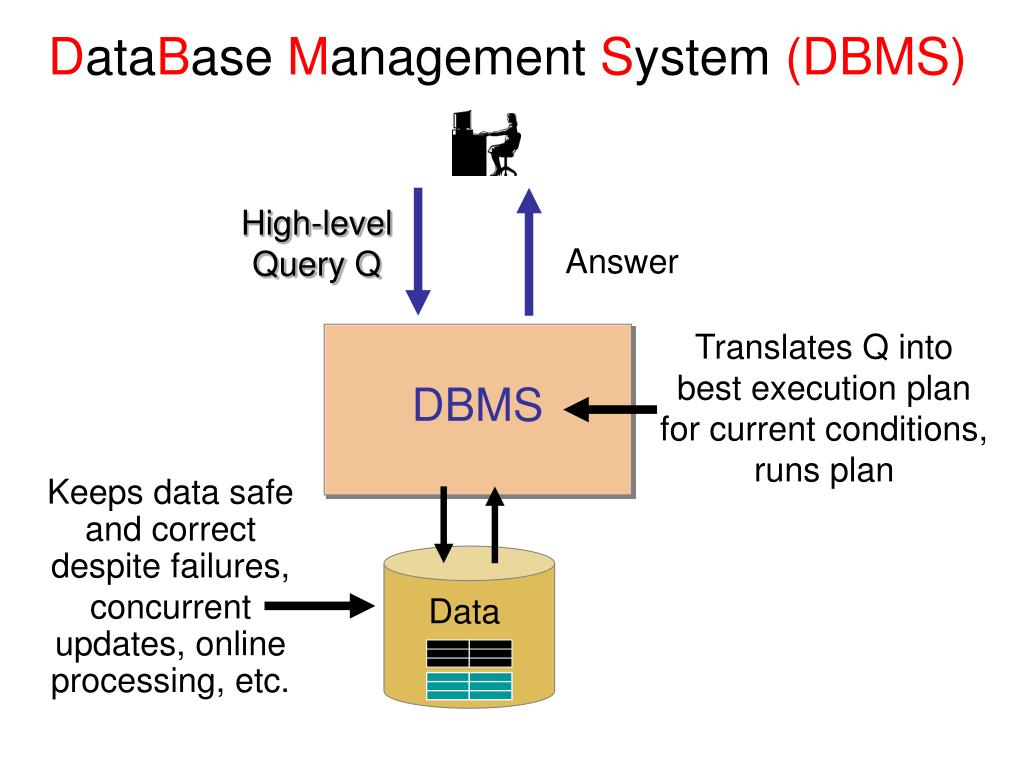 DataBase Management System (DBMS)

High-level Query Q

Answer

DBMS

Translates Q into best execution plan for current conditions, runs plan

Keeps data safe and correct despite failures, concurrent updates, online processing, etc.

Data